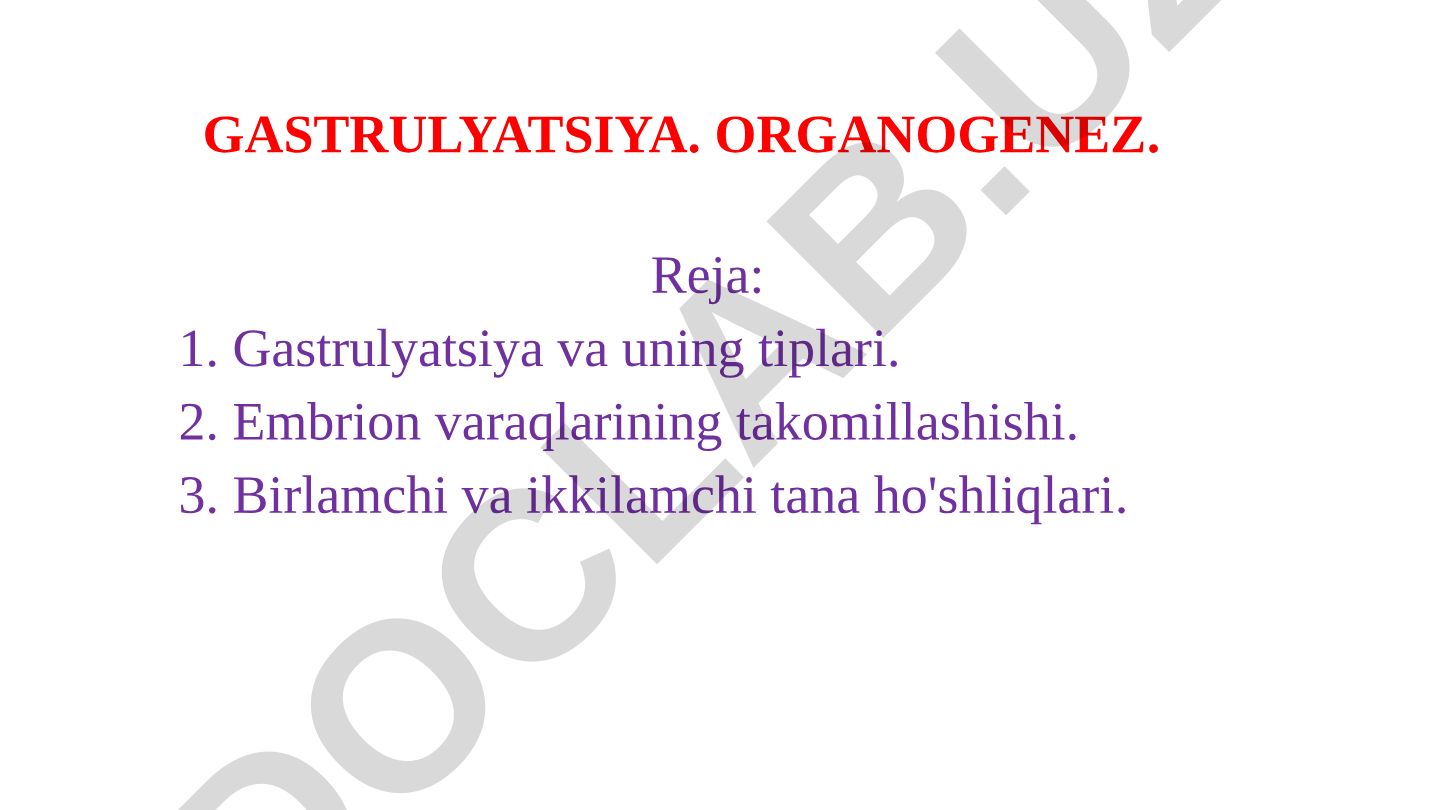 GASTRULYATSIYA. ORGANOGENEZ.

Reja:
1. Gastrulyatsiya va uning tiplari.
2. Embrion varaqlarining takomillashishi.
3. Birlamchi va ikkilamchi tana ho'shliqlari.

DOCLAB.UZ